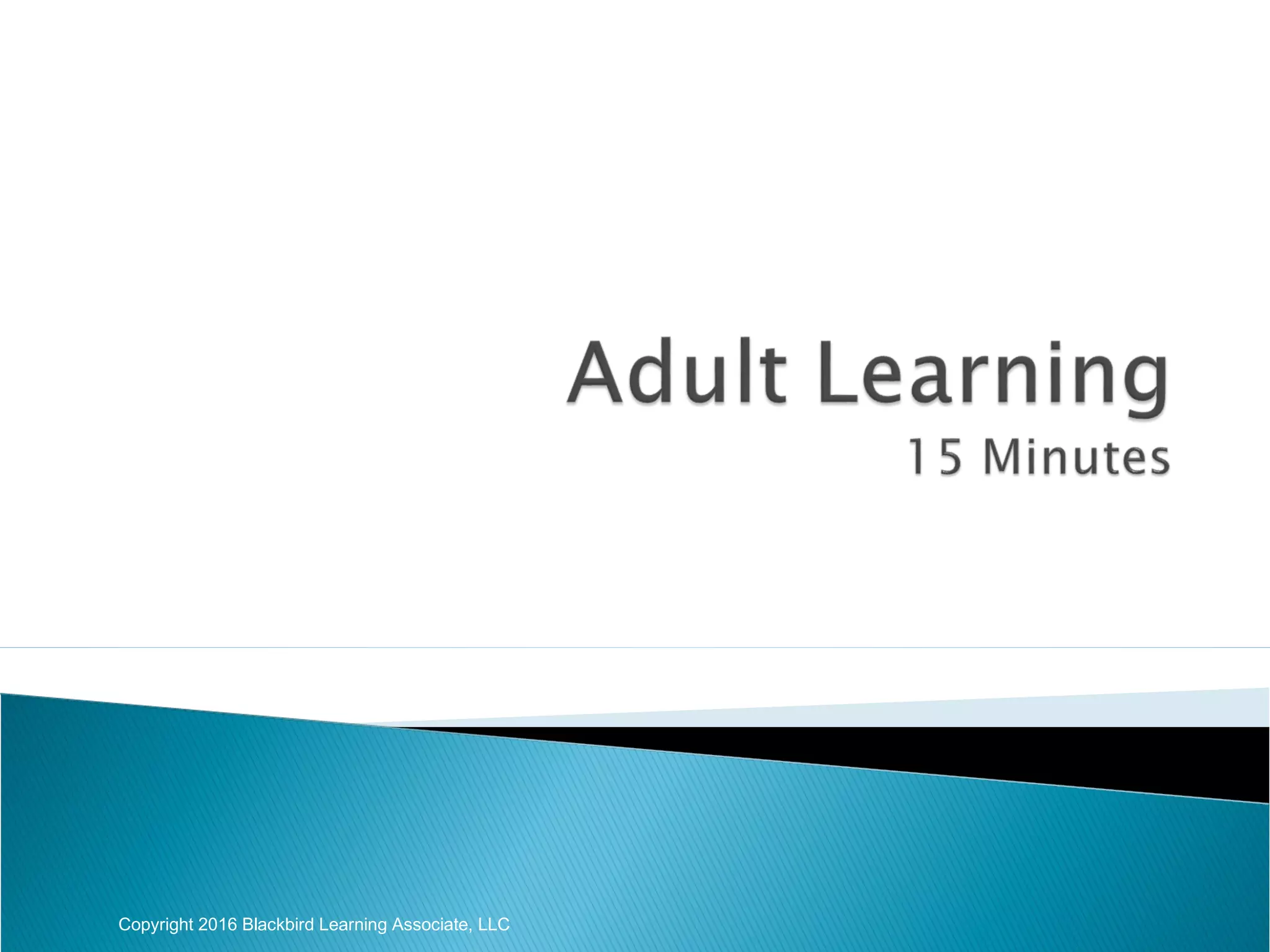 Adult Learning
15 Minutes

Copyright 2016 Blackbird Learning Associate, LLC